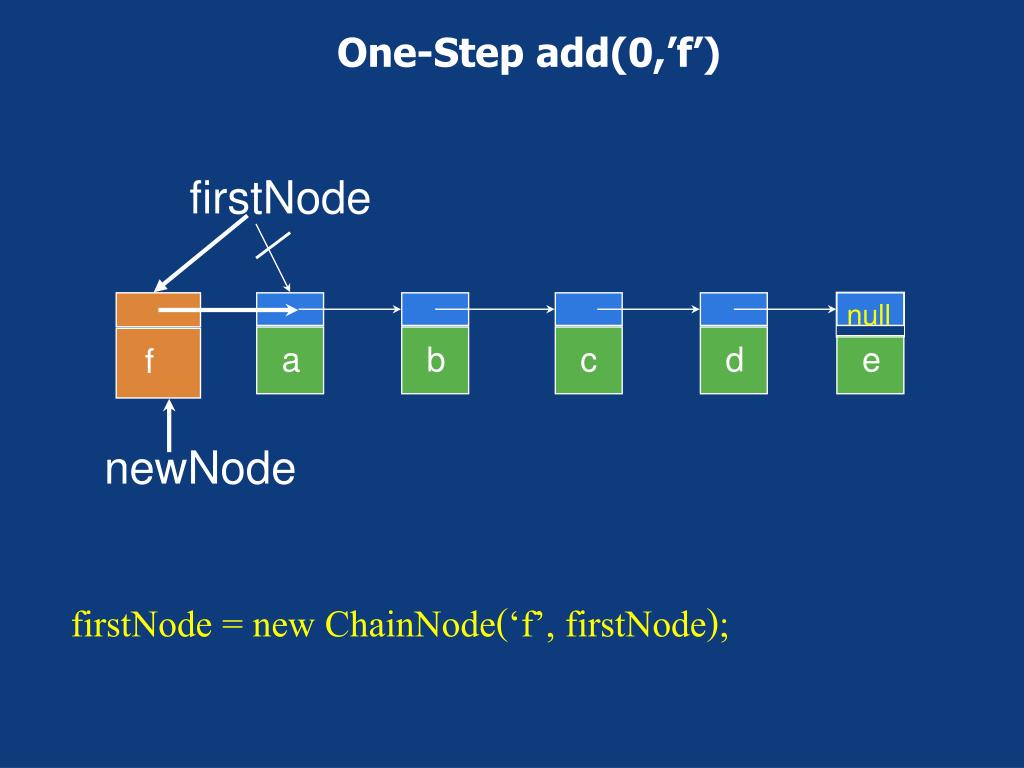 One-Step add(0,’f’)

firstNode

null

f

a

b

c

d

e

newNode

firstNode = new ChainNode(‘f’, firstNode);